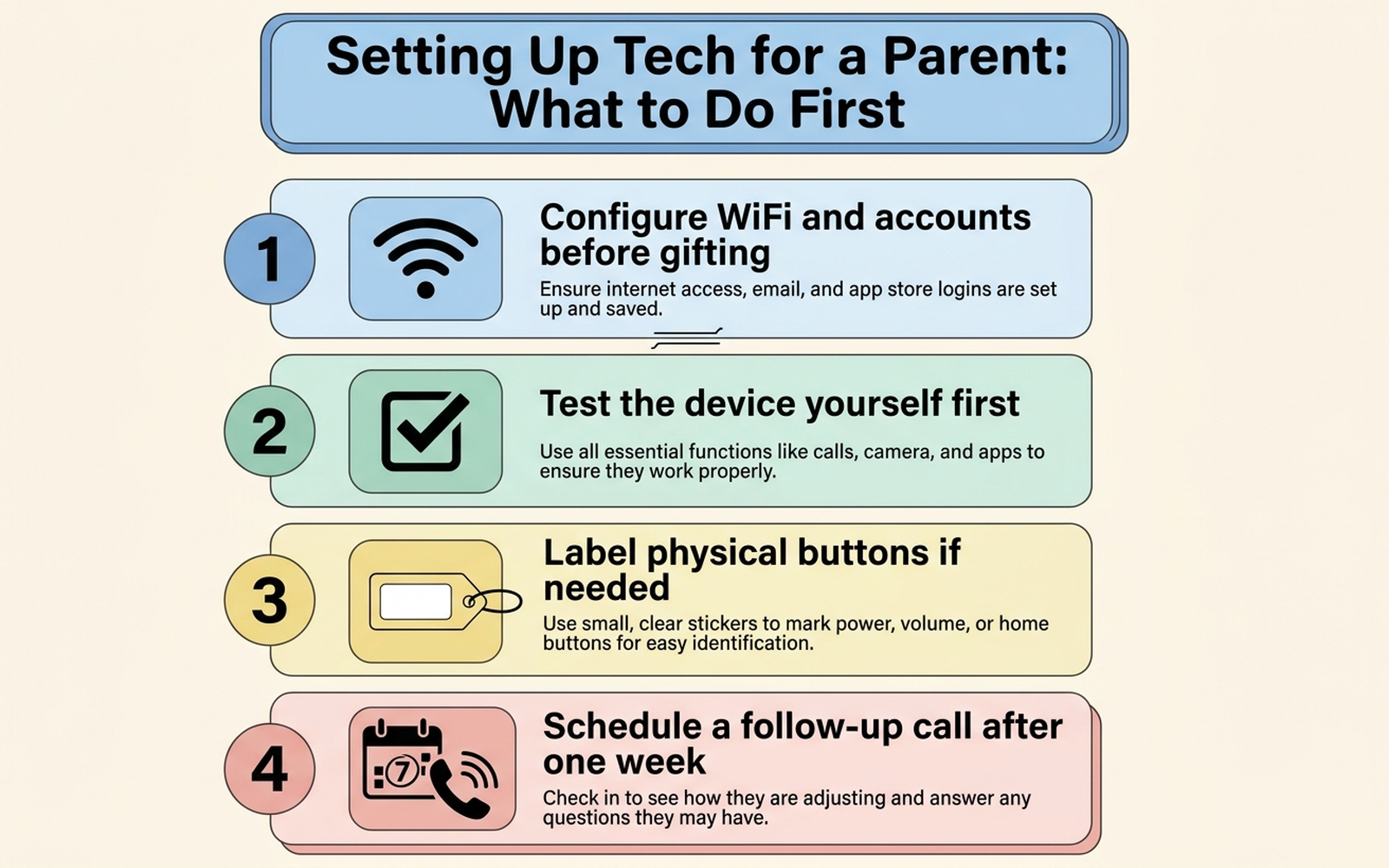 Setting Up Tech for a Parent: What to Do First

1

Configure WiFi and accounts before gifting

Ensure internet access, email, and app store logins are set up and saved.

2

Test the device yourself first

Use all essential functions like calls, camera, and apps to ensure they work properly.

3

Label physical buttons if needed

Use small, clear stickers to mark power, volume, or home buttons for easy identification.

4

7

Schedule a follow-up call after one week

Check in to see how they are adjusting and answer any questions they may have.